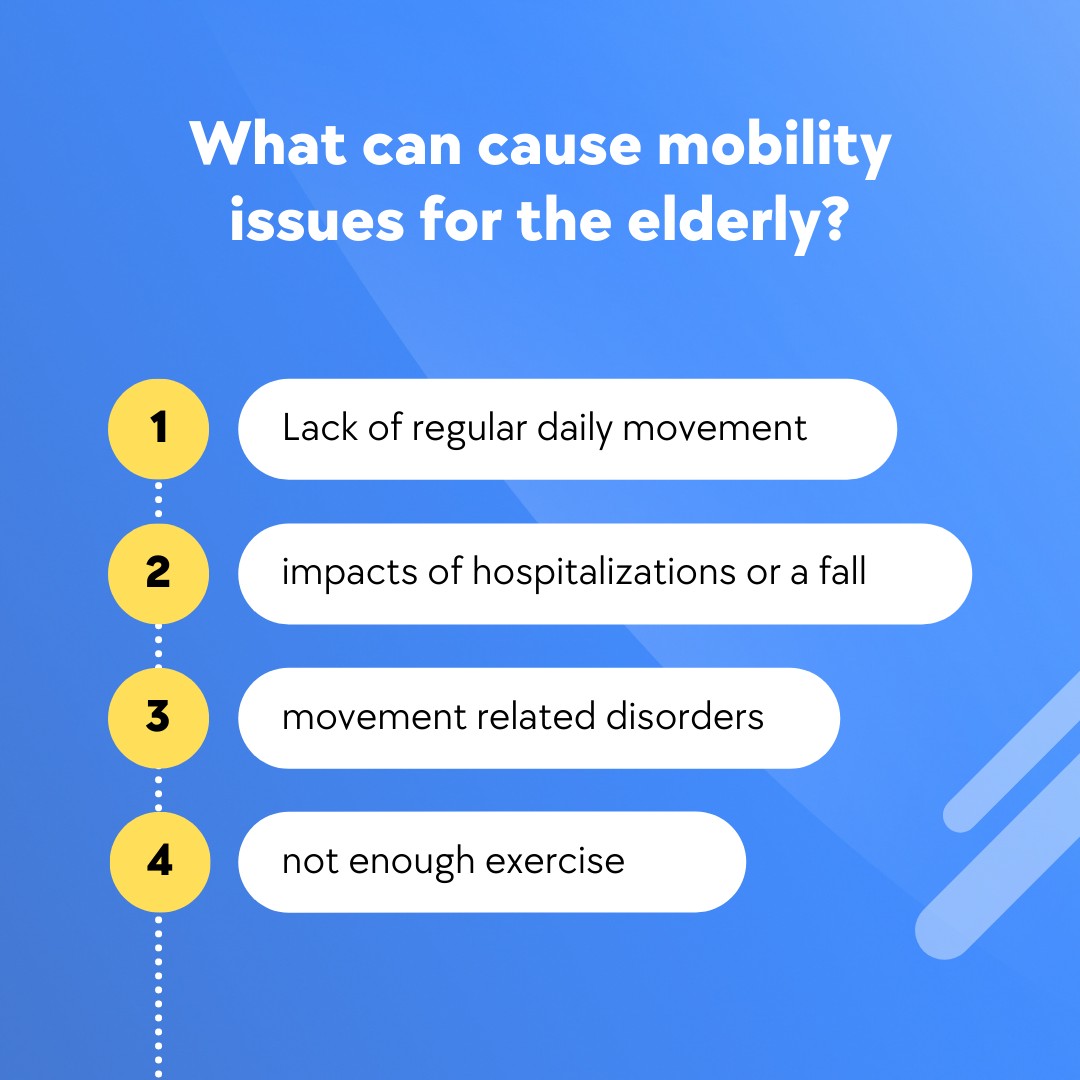 What can cause mobility issues for the elderly?

1
Lack of regular daily movement

2
impacts of hospitalizations or a fall

3
movement related disorders

4
not enough exercise